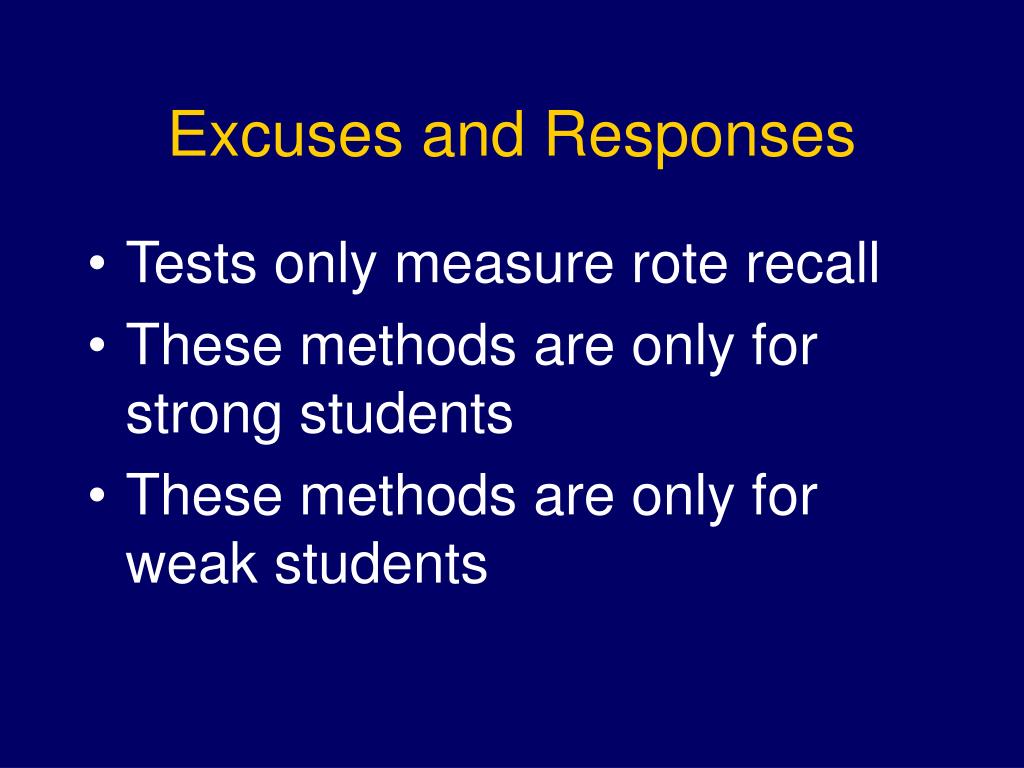 Excuses and Responses

• Tests only measure rote recall
• These methods are only for strong students
• These methods are only for weak students